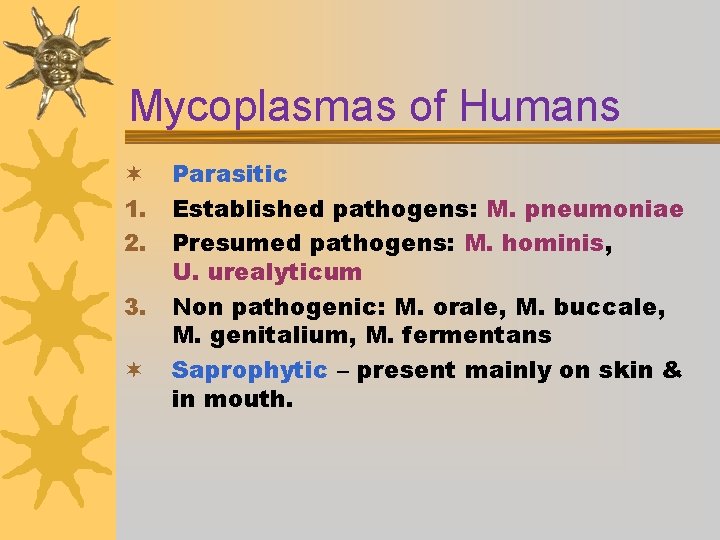 Mycoplasmas of Humans

Parasitic

1. Established pathogens: M. pneumoniae
2. Presumed pathogens: M. hominis, U. urealyticum
3. Non pathogenic: M. orale, M. buccale, M. genitalium, M. fermentans

Saprophytic – present mainly on skin & in mouth.